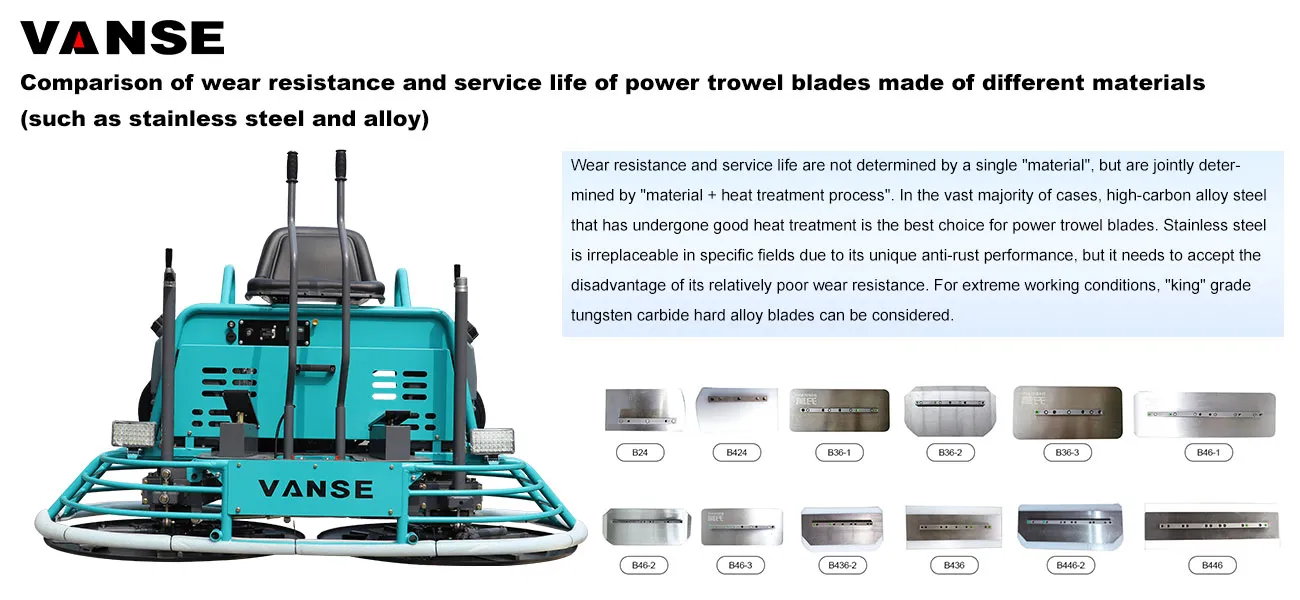 VANSE

Comparison of wear resistance and service life of power trowel blades made of different materials (such as stainless steel and alloy)

Wear resistance and service life are not determined by a single "material", but are jointly determined by "material + heat treatment process". In the vast majority of cases, high-carbon alloy steel that has undergone good heat treatment is the best choice for power trowel blades. Stainless steel is irreplaceable in specific fields due to its unique anti-rust performance, but it needs to accept the disadvantage of its relatively poor wear resistance. For extreme working conditions, "king" grade tungsten carbide hard alloy blades can be considered.

VANSE

B24
B424
B36-1
B36-2
B36-3
B46-1
B46-2
B46-3
B436-2
B436
B446-2
B446